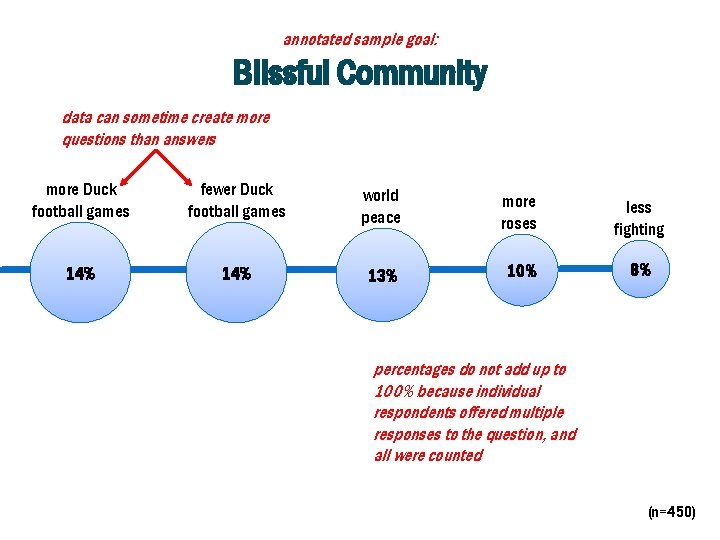 annotated sample goal:

Blissful Community

data can sometime create more questions than answers

more Duck football games

14%

fewer Duck football games

14%

world peace

13%

more roses

10%

less fighting

8%

percentages do not add up to 100% because individual respondents offered multiple responses to the question, and all were counted

(n=450)